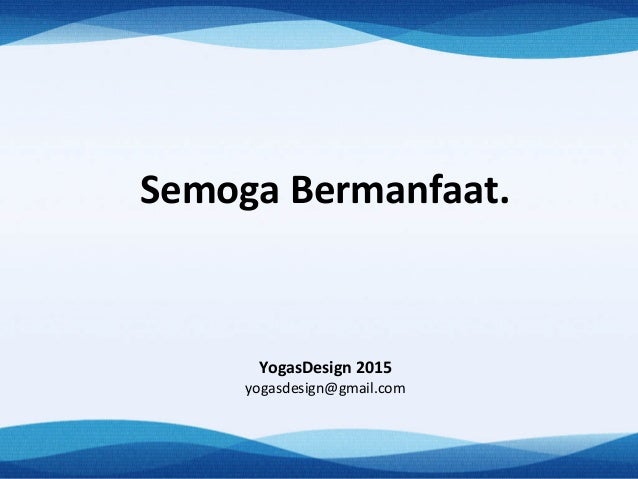 Semoga Bermanfaat.

YogasDesign 2015
yogasdesign@gmail.com